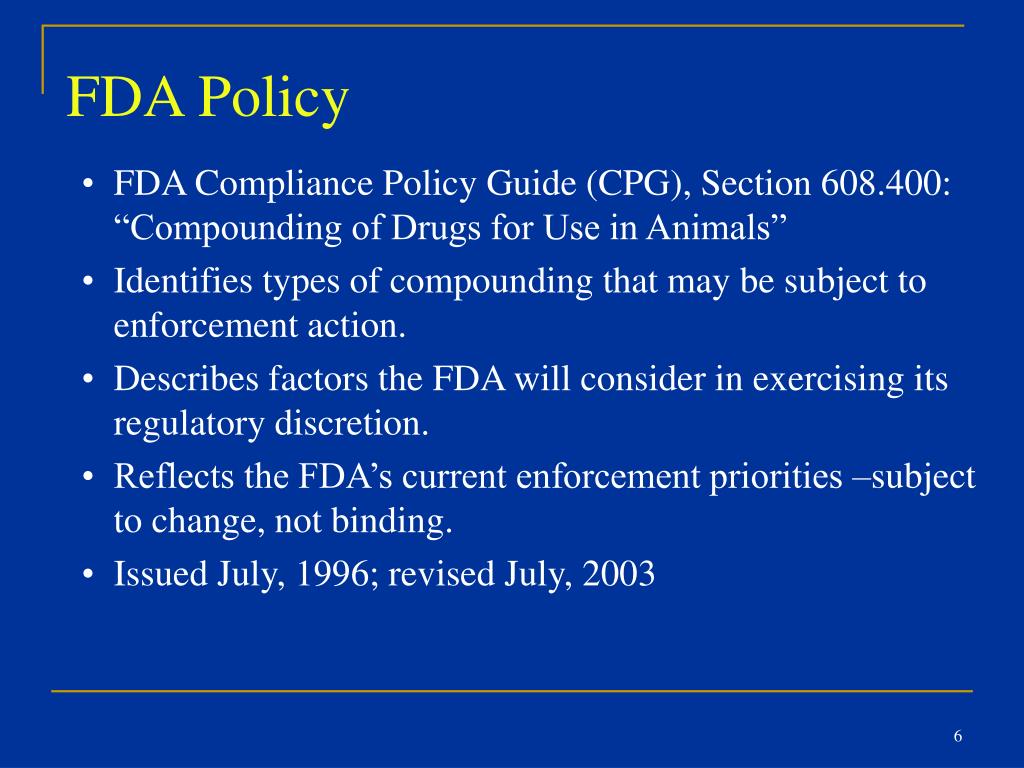 FDA Policy

• FDA Compliance Policy Guide (CPG), Section 608.400: “Compounding of Drugs for Use in Animals”
• Identifies types of compounding that may be subject to enforcement action.
• Describes factors the FDA will consider in exercising its regulatory discretion.
• Reflects the FDA’s current enforcement priorities –subject to change, not binding.
• Issued July, 1996; revised July, 2003

6